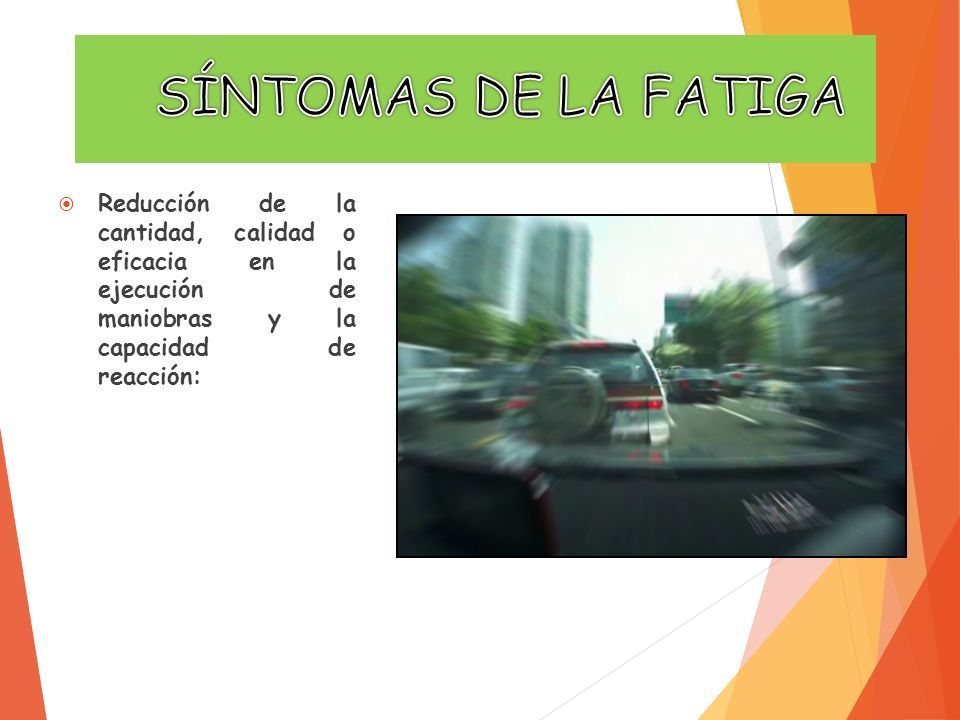 SÍNTOMAS DE LA FATIGA

Reducción de la cantidad, calidad o eficacia en la ejecución de maniobras y la capacidad de reacción: